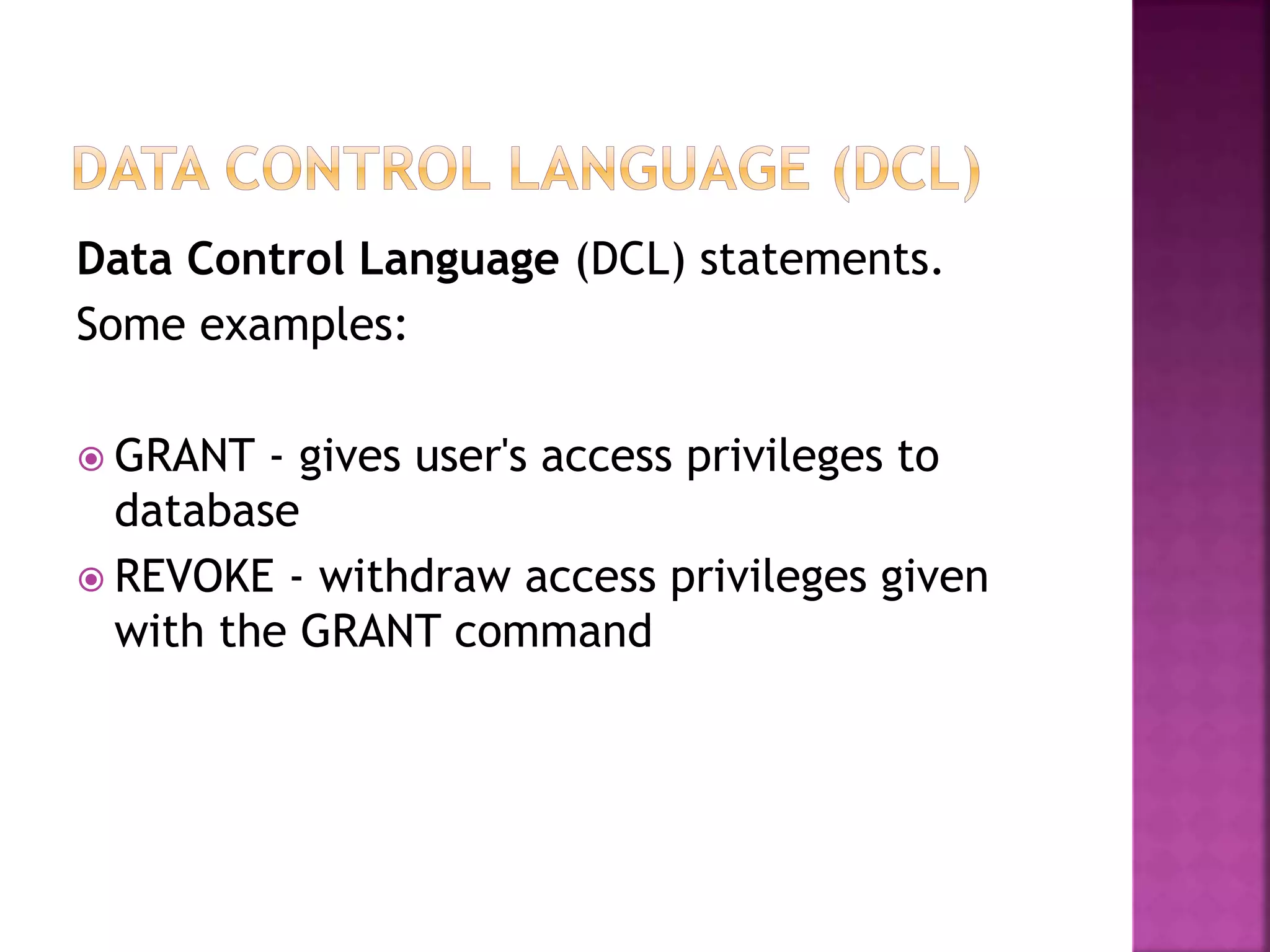 DATA CONTROL LANGUAGE (DCL)

Data Control Language (DCL) statements.
Some examples:

GRANT - gives user's access privileges to database

REVOKE - withdraw access privileges given with the GRANT command